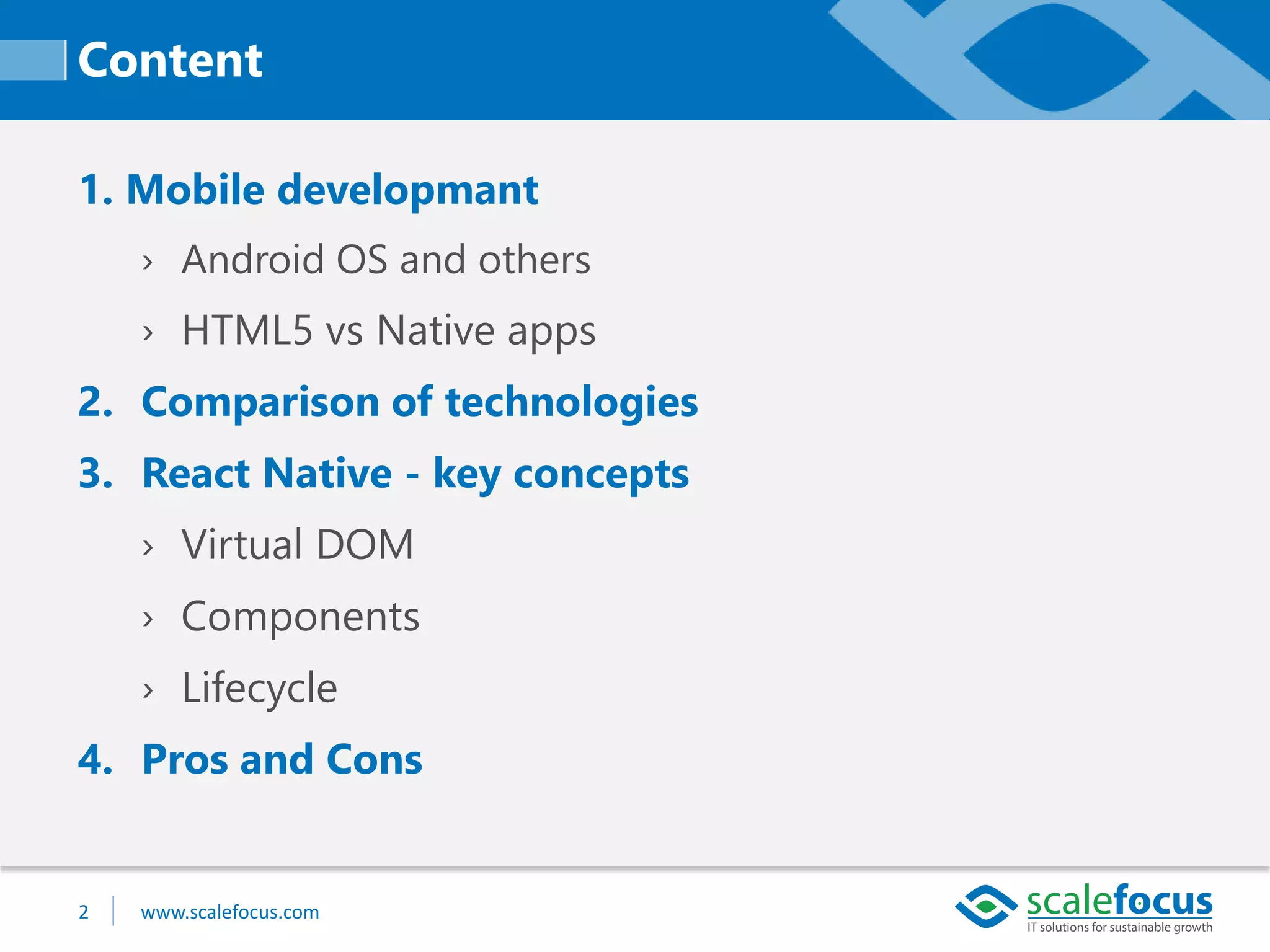 Content

1. Mobile developmant

› Android OS and others

› HTML5 vs Native apps

2. Comparison of technologies

3. React Native - key concepts

› Virtual DOM

› Components

› Lifecycle

4. Pros and Cons

2 | www.scalefocus.com

scalefocus
IT solutions for sustainable growth